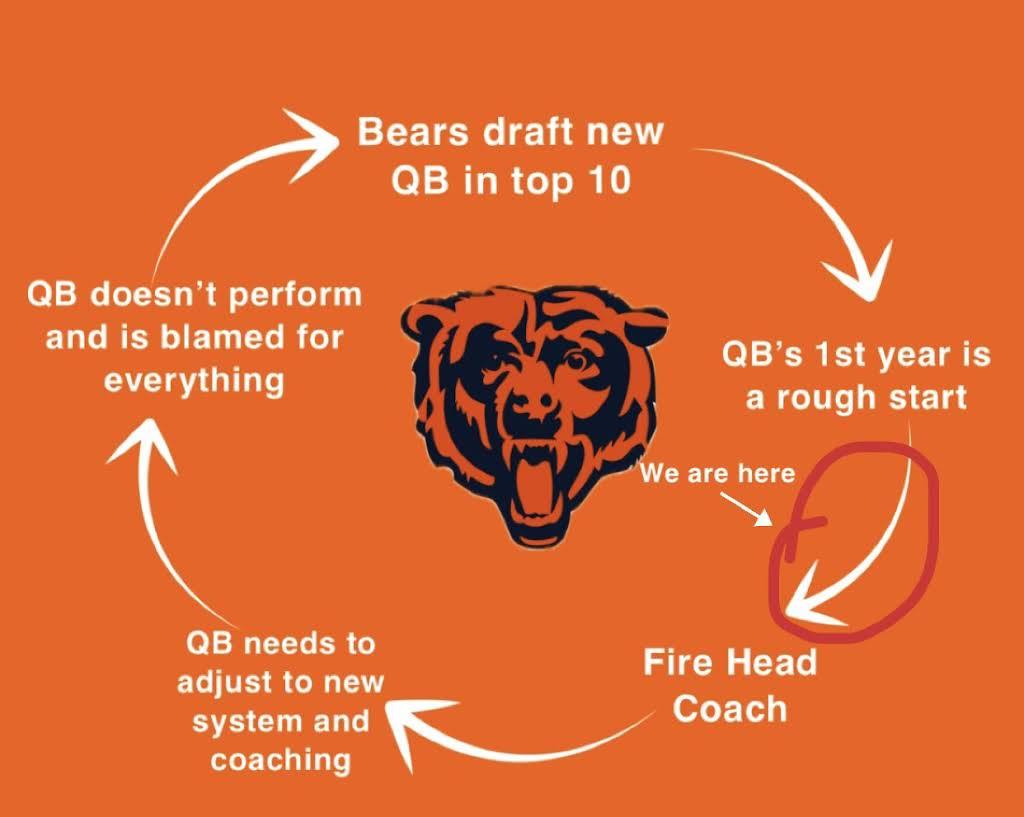 Bears draft new QB in top 10

QB's 1st year is a rough start

We are here

Fire Head Coach

QB needs to adjust to new system and coaching

QB doesn't perform and is blamed for everything